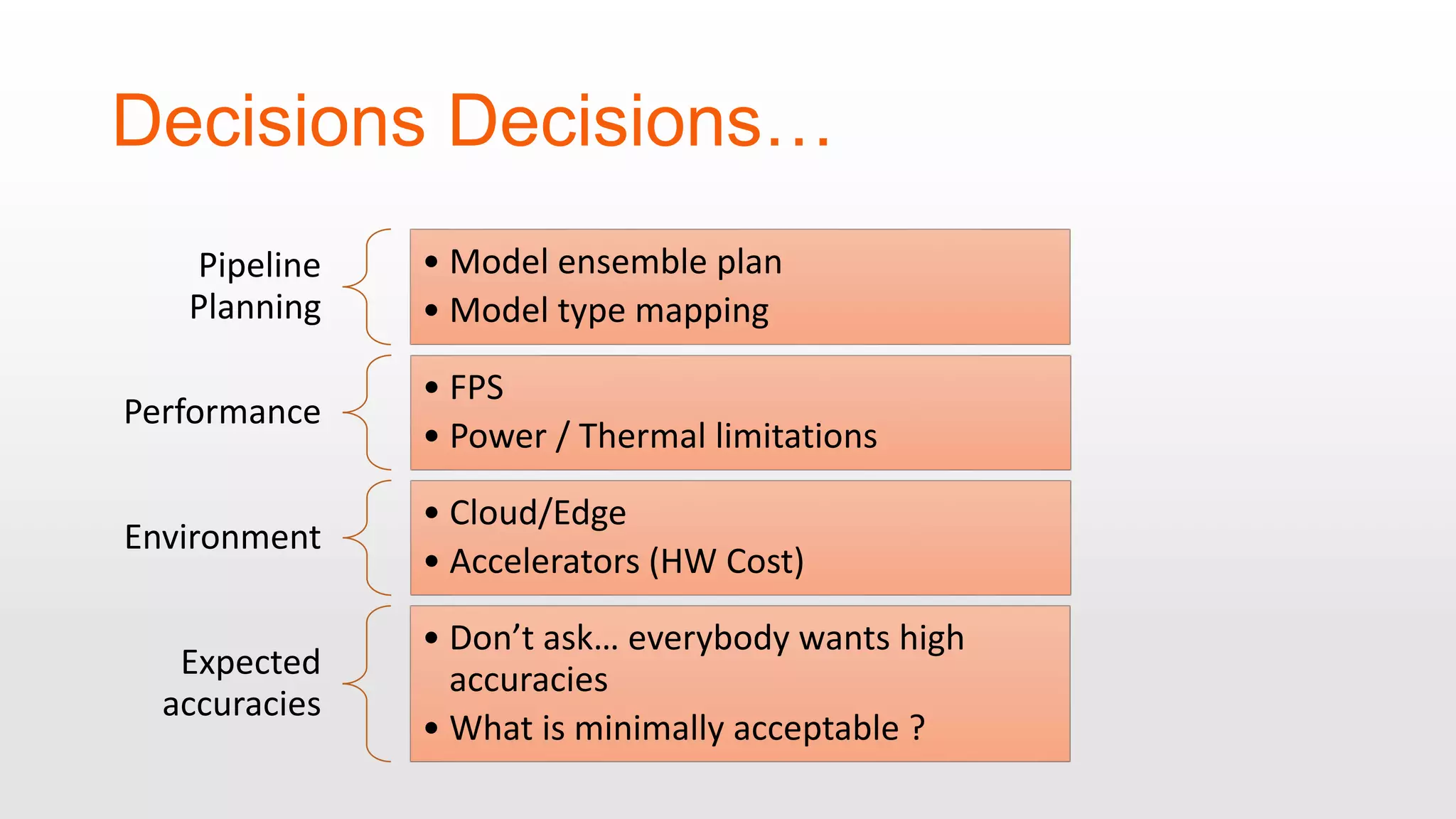 Decisions Decisions…

Pipeline Planning

• Model ensemble plan
• Model type mapping

Performance

• FPS
• Power / Thermal limitations

Environment

• Cloud/Edge
• Accelerators (HW Cost)

Expected accuracies

• Don’t ask… everybody wants high accuracies
• What is minimally acceptable ?